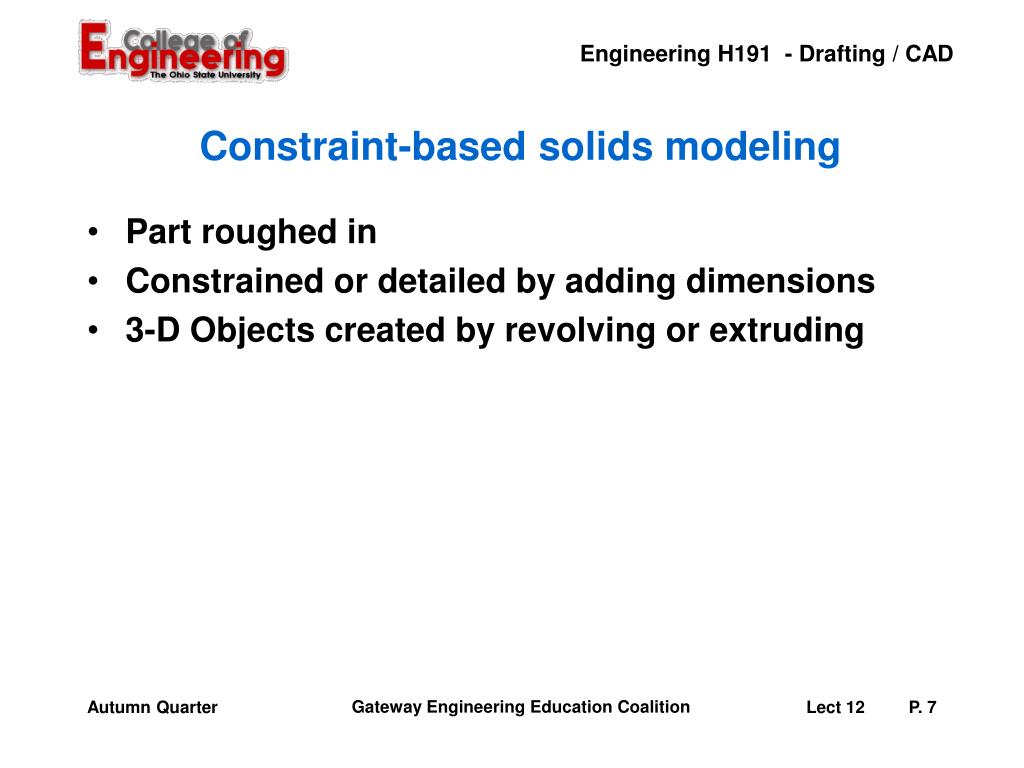 College of Engineering
The Ohio State University

Engineering H191 - Drafting / CAD

Constraint-based solids modeling

• Part roughed in
• Constrained or detailed by adding dimensions
• 3-D Objects created by revolving or extruding

Autumn Quarter

Gateway Engineering Education Coalition

Lect 12

P. 7